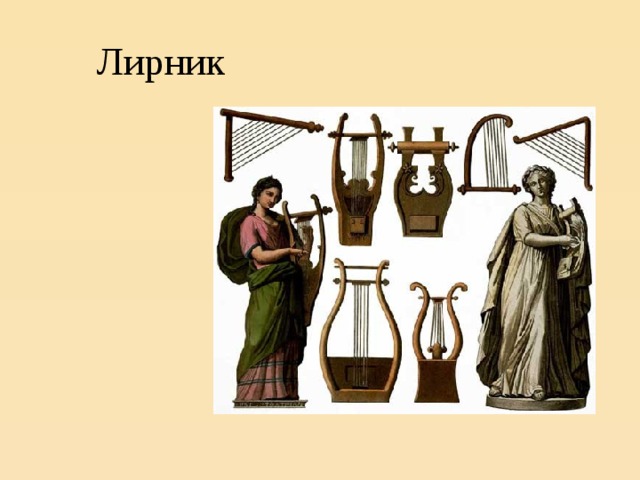 Лирник